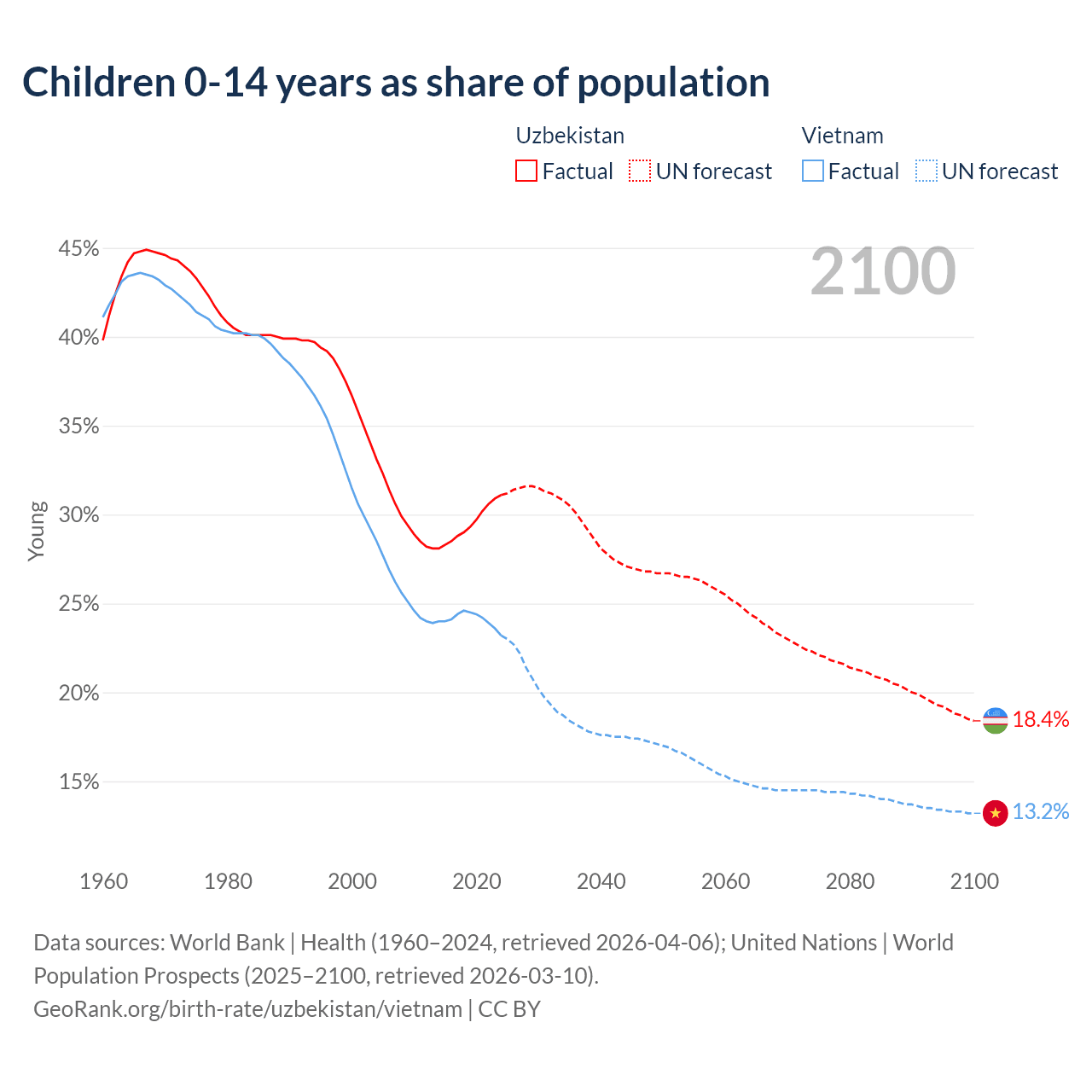 Children 0-14 years as share of population

Uzbekistan
Factual UN forecast

Vietnam
Factual UN forecast

2100

45%
40%
35%
30%
25%
20%
15%

Young

18.4%
13.2%

1960 1980 2000 2020 2040 2060 2080 2100

Data sources: World Bank | Health (1960–2024, retrieved 2026-04-06); United Nations | World Population Prospects (2025–2100, retrieved 2026-03-10).
GeoRank.org/birth-rate/uzbekistan/vietnam | CC BY